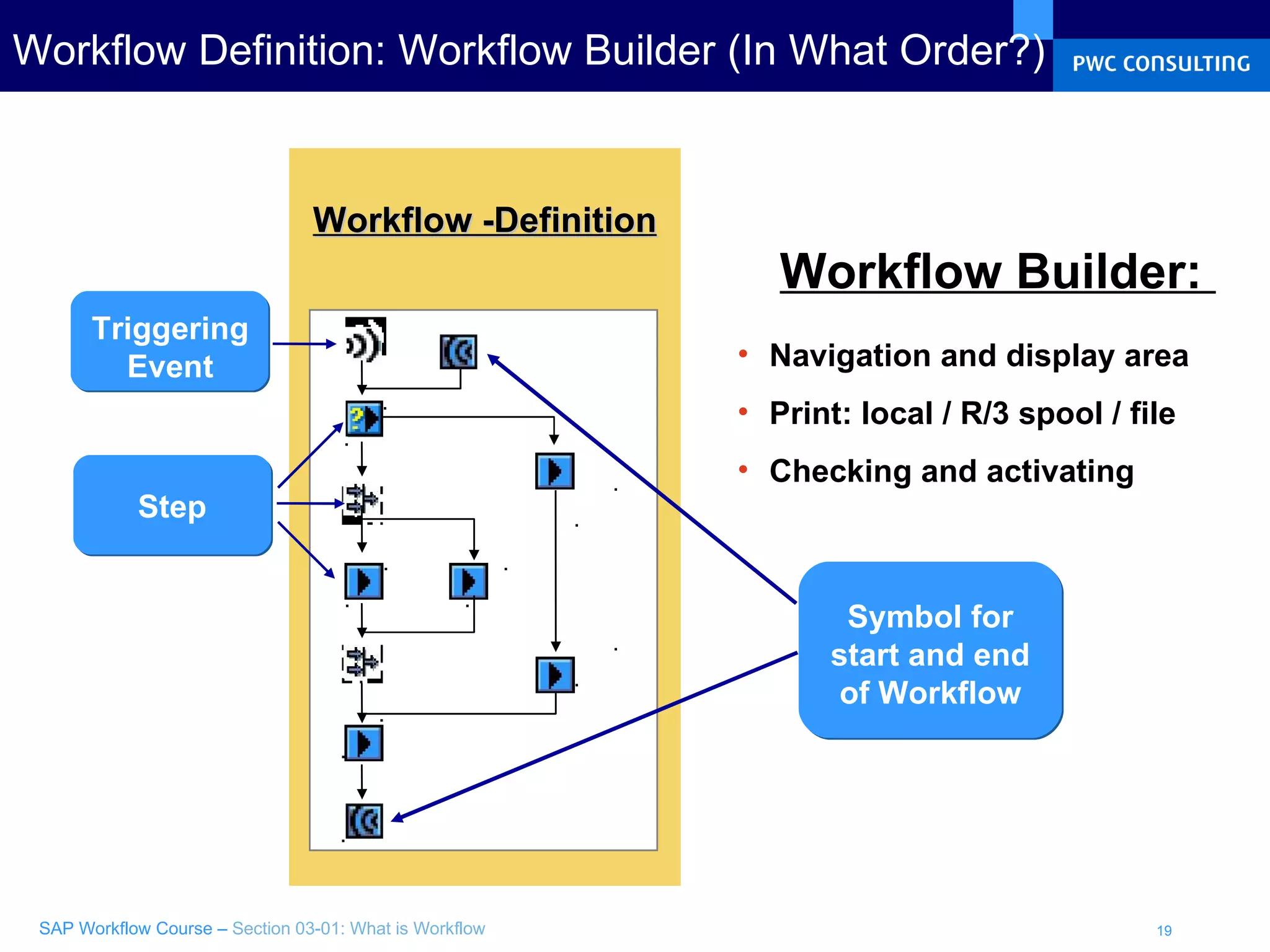 Workflow Definition: Workflow Builder (In What Order?)

PWC CONSULTING

Workflow -Definition

Triggering Event

Step

Workflow Builder:

• Navigation and display area
• Print: local / R/3 spool / file
• Checking and activating

Symbol for start and end of Workflow

SAP Workflow Course – Section 03-01: What is Workflow

19